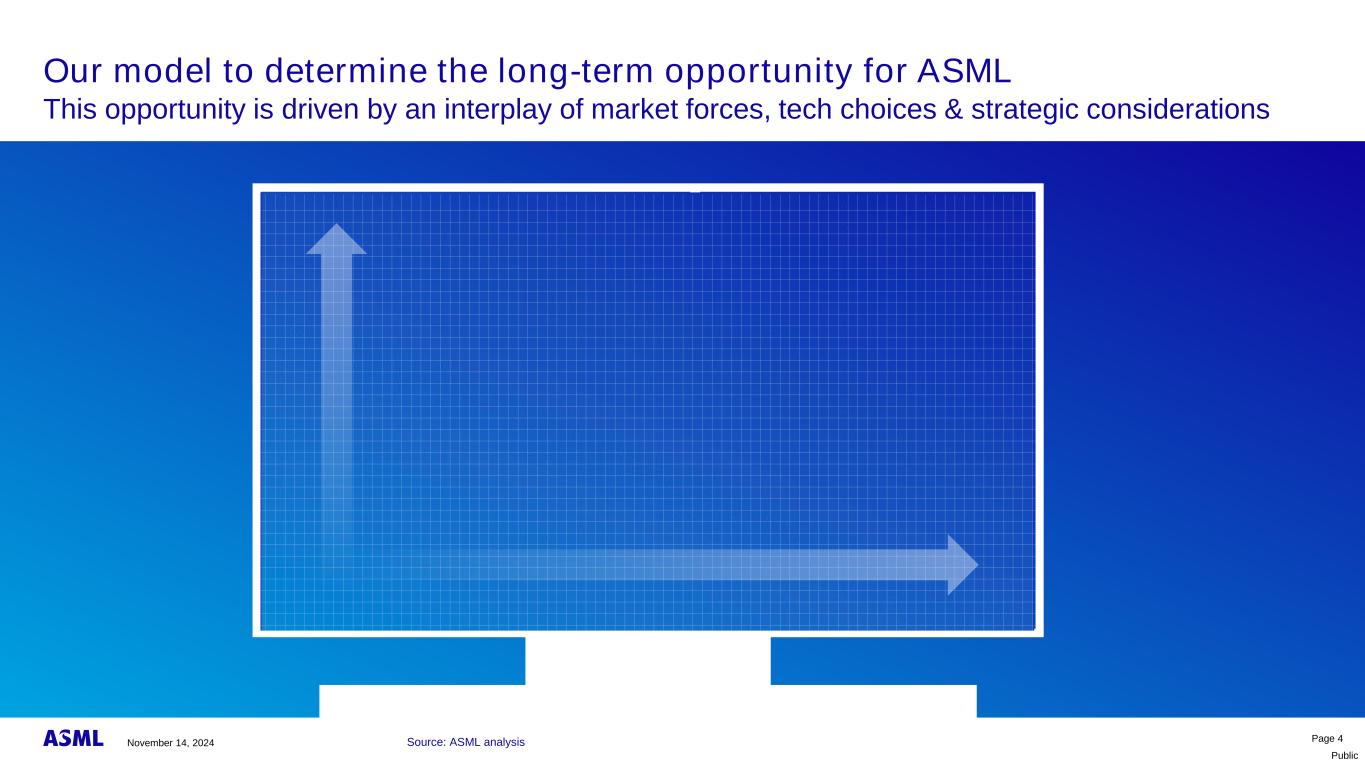 Our model to determine the long-term opportunity for ASML
This opportunity is driven by an interplay of market forces, tech choices & strategic considerations

ASML November 14, 2024 Source: ASML analysis Page 4

Public